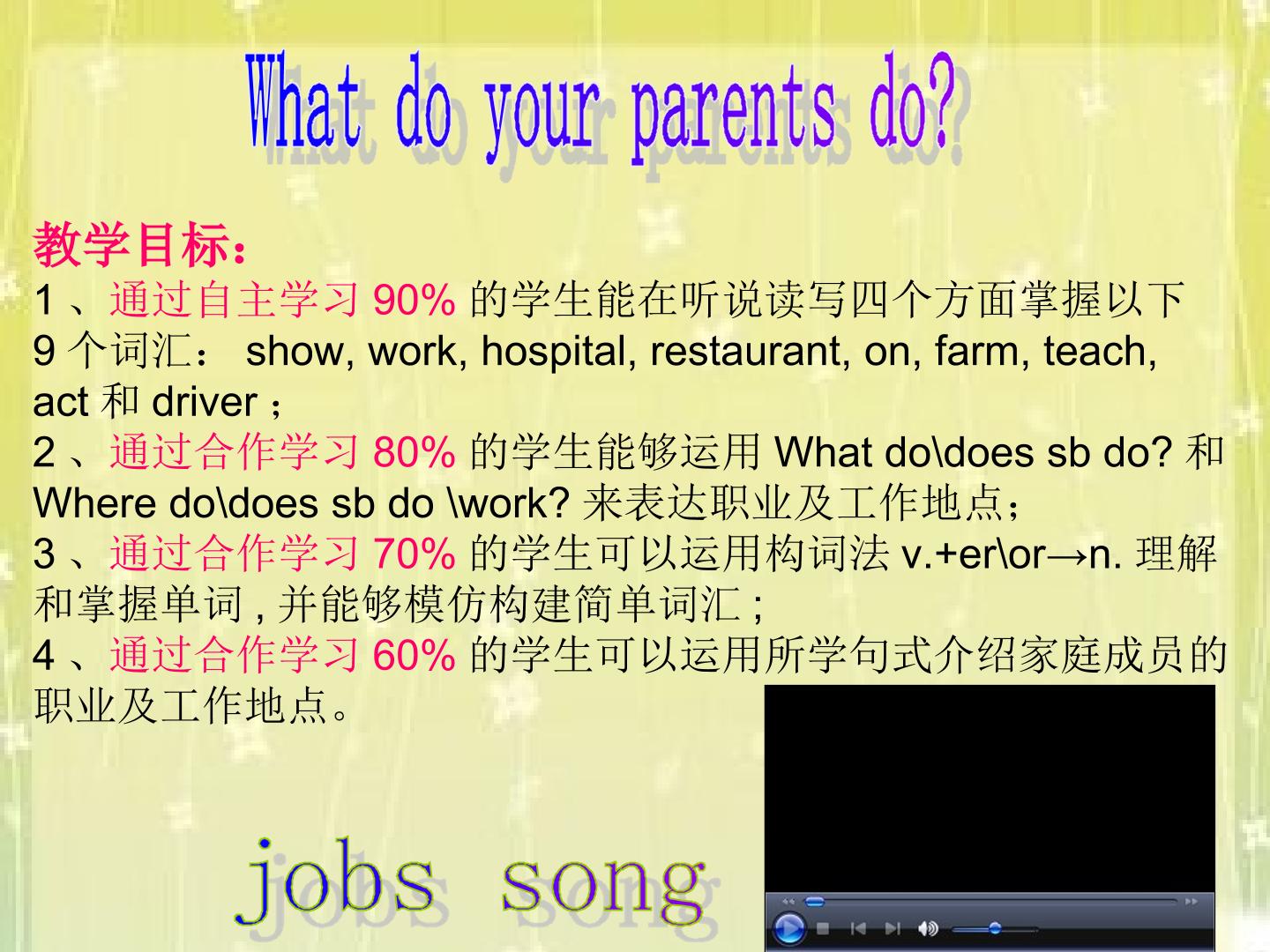 What do your parents do?

教学目标：

1、通过自主学习90%的学生能在听说读写四个方面掌握以下9个词汇： show, work, hospital, restaurant, on, farm, teach, act和driver；

2、通过合作学习80%的学生能够运用What do\does sb do?和Where do\does sb do \work?来表达职业及工作地点；

3、通过合作学习70%的学生可以运用构词法v.+er\or→n.理解和掌握单词，并能够模仿构建简单词汇；

4、通过合作学习60%的学生可以运用所学句式介绍家庭成员的职业及工作地点。

jobs song